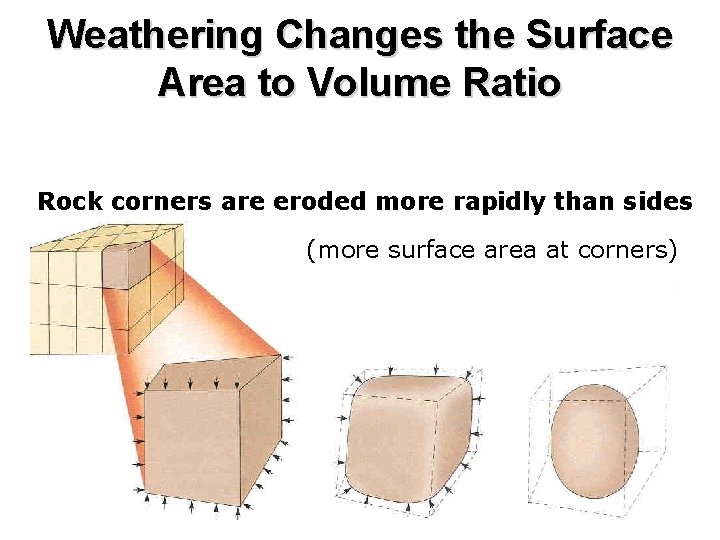 Weathering Changes the Surface Area to Volume Ratio

Rock corners are eroded more rapidly than sides

(more surface area at corners)